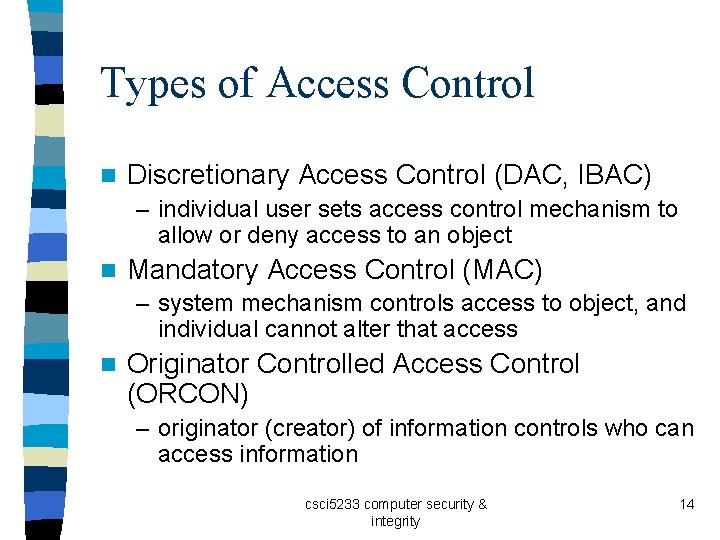 Types of Access Control

Discretionary Access Control (DAC, IBAC)
– individual user sets access control mechanism to allow or deny access to an object

Mandatory Access Control (MAC)
– system mechanism controls access to object, and individual cannot alter that access

Originator Controlled Access Control (ORCON)
– originator (creator) of information controls who can access information

csci5233 computer security & integrity

14